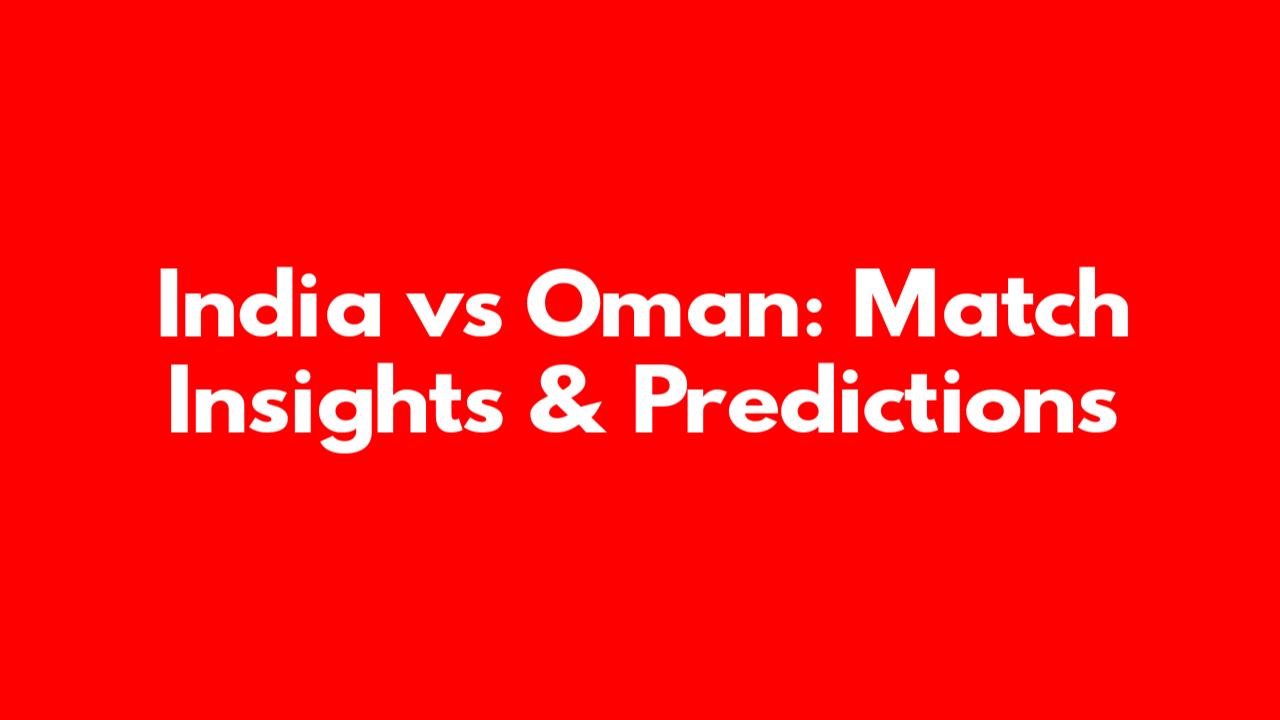 India vs Oman: Match Insights & Predictions